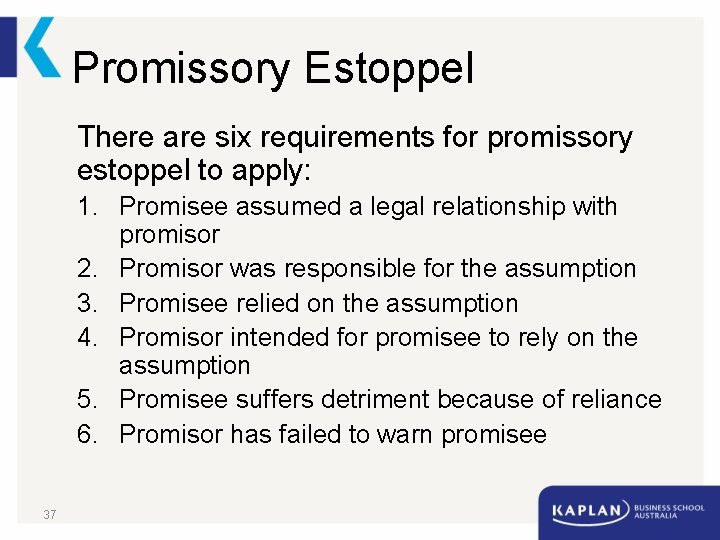 Promissory Estoppel

There are six requirements for promissory estoppel to apply:

1. Promisee assumed a legal relationship with promisor
2. Promisor was responsible for the assumption
3. Promisee relied on the assumption
4. Promisor intended for promisee to rely on the assumption
5. Promisee suffers detriment because of reliance
6. Promisor has failed to warn promisee

37

KAPLAN BUSINESS SCHOOL AUSTRALIA